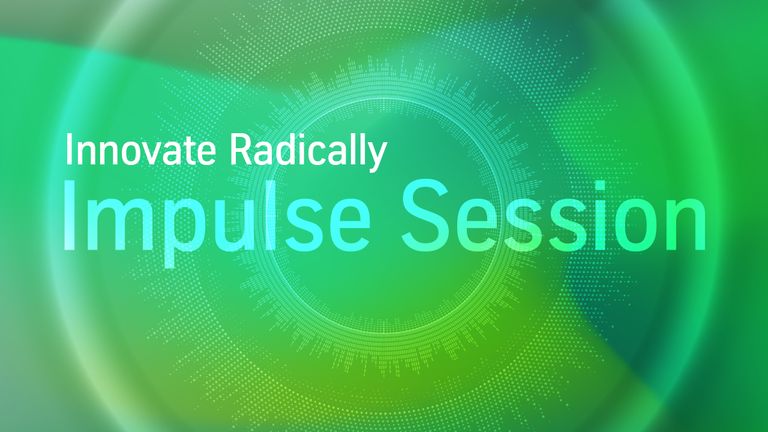 Innovate Radically
Impulse Session